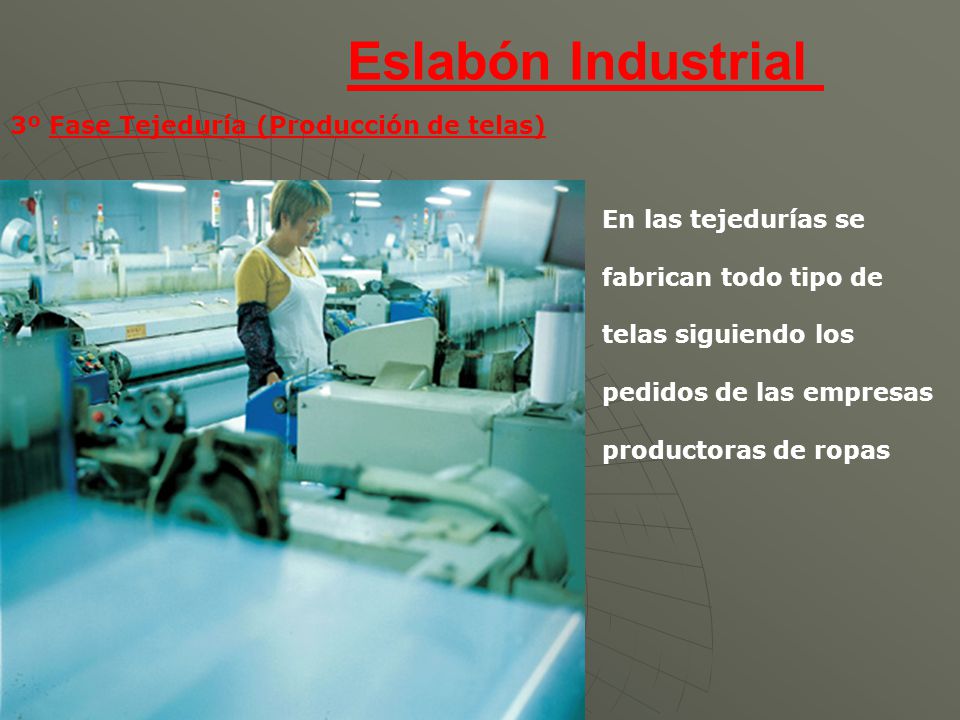 Eslabón Industrial

3º Fase Tejeduría (Producción de telas)

En las tejedurías se fabrican todo tipo de telas siguiendo los pedidos de las empresas productoras de ropas